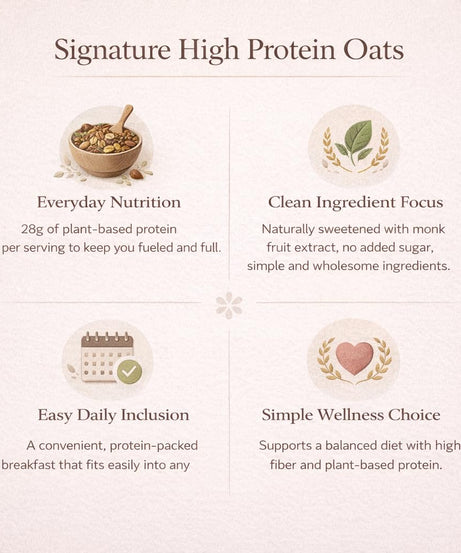 Signature High Protein Oats

Everyday Nutrition

28g of plant-based protein per serving to keep you fueled and full.

Clean Ingredient Focus

Naturally sweetened with monk fruit extract, no added sugar, simple and wholesome ingredients.

Easy Daily Inclusion

A convenient, protein-packed breakfast that fits easily into any

Simple Wellness Choice

Supports a balanced diet with high fiber and plant-based protein.